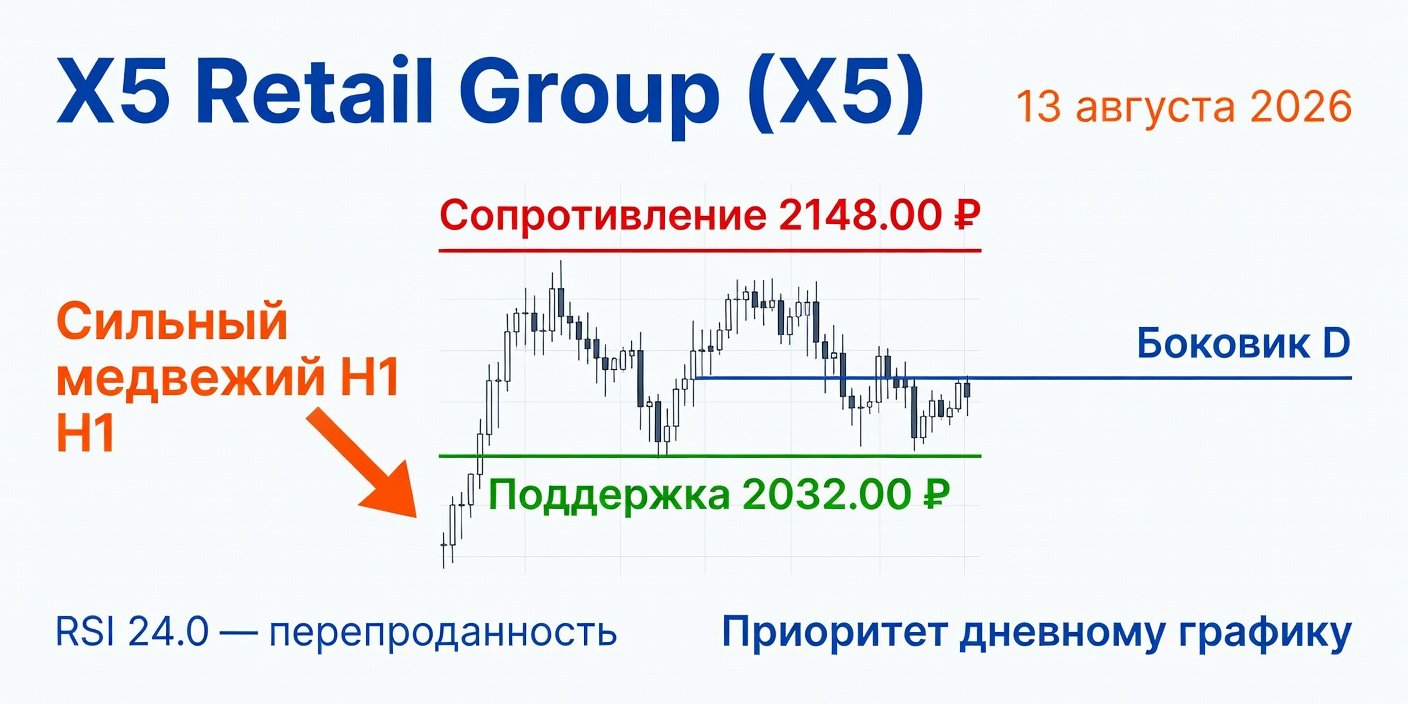 X5 Retail Group (X5)

13 августа 2026

Сопротивление 2148.00 ₽

Сильный медвежий H1 H1

Боковик D

Поддержка 2032.00 ₽

RSI 24.0 — перепроданность

Приоритет дневному графику